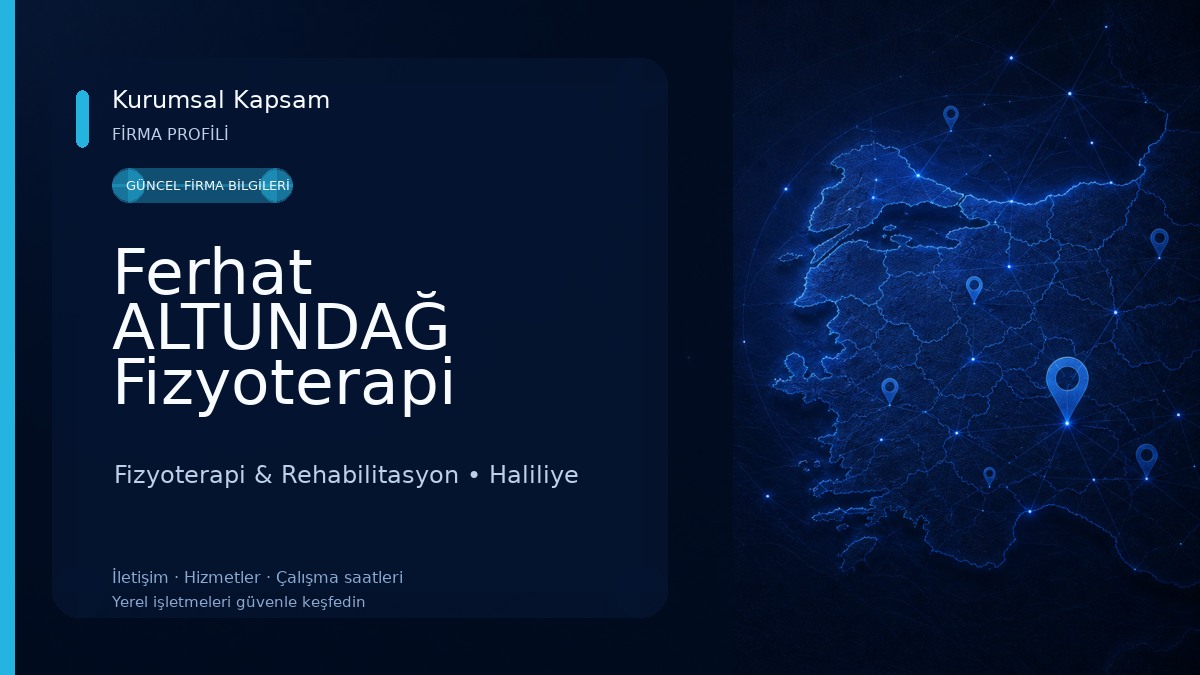 Kurumsal Kapsam
FİRMA PROFİLİ

GÜNCEL FİRMA BİLGİLERİ

Ferhat ALTUNDAĞ Fizyoterapi

Fizyoterapi & Rehabilitasyon • Haliliye

İletişim · Hizmetler · Çalışma saatleri
Yerel işletmeleri güvenle keşfedin